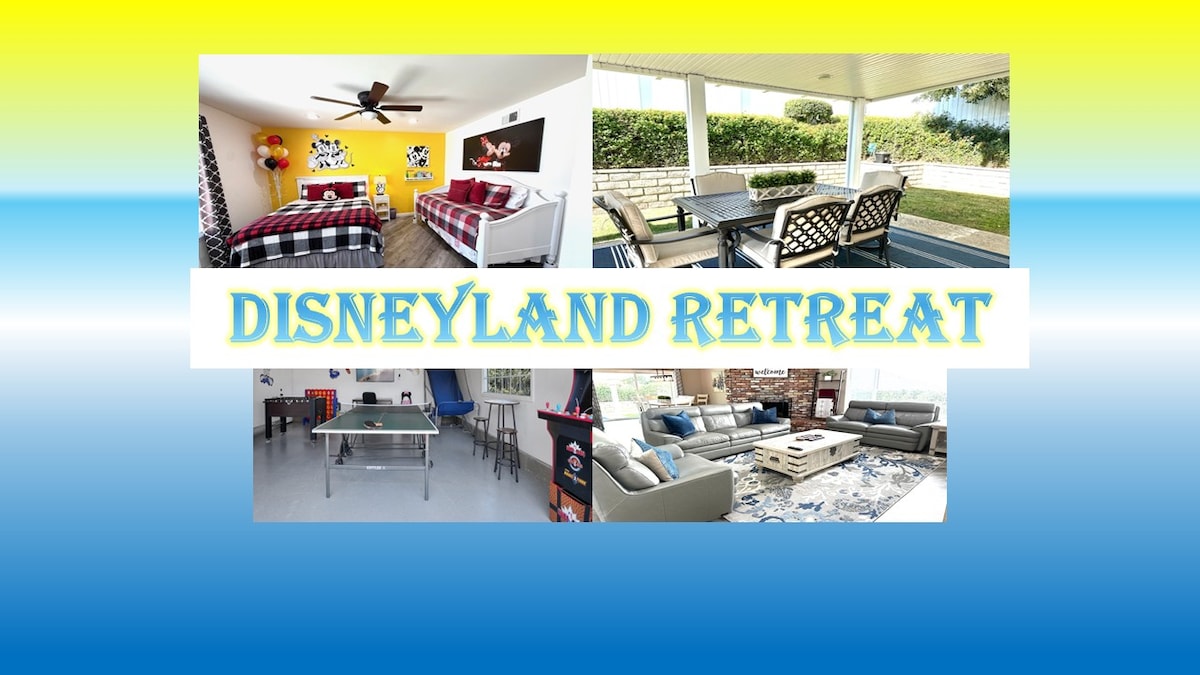 DISNEYLAND RETREAT

welcome